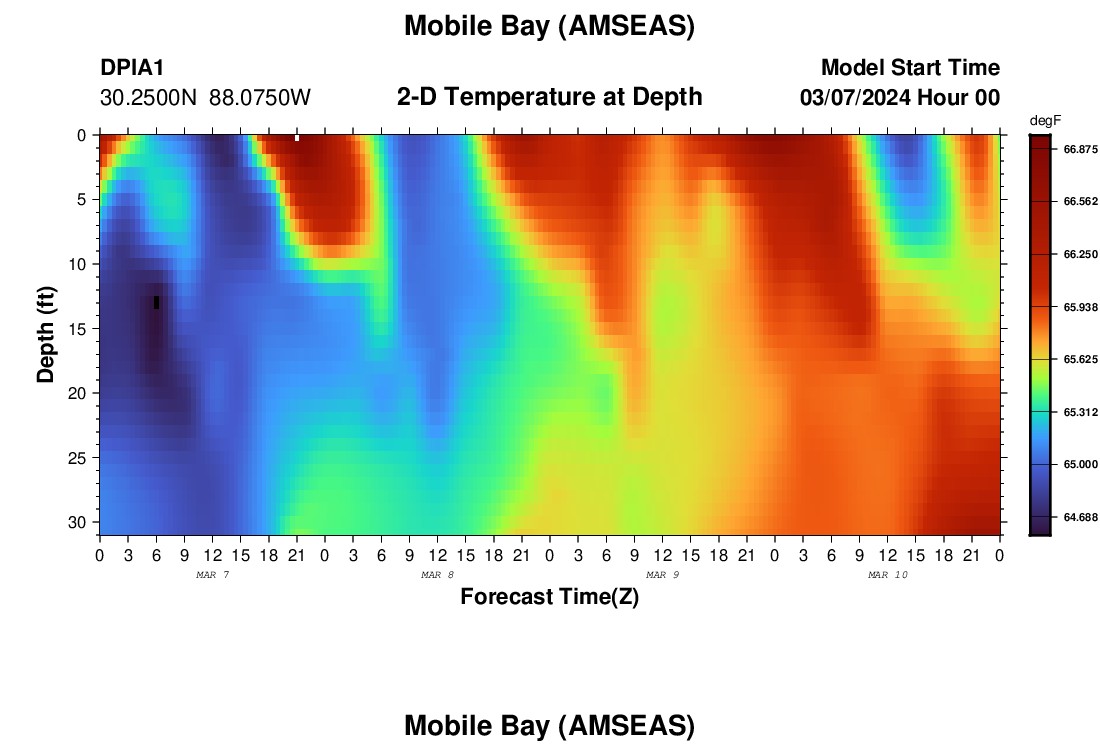 Mobile Bay (AMSEAS)

DPIA1
30.2500N 88.0750W

2-D Temperature at Depth

Model Start Time
03/07/2024 Hour 00

degF
66.875
66.562
66.250
65.938
65.625
65.312
65.000
64.688

Depth (ft)
0
5
10
15
20
25
30

0 3 6 9 12 15 18 21 0 3 6 9 12 15 18 21 0 3 6 9 12 15 18 21 0 3 6 9 12 15 18 21 0
MAR 7
MAR 8
MAR 9
MAR 10

Forecast Time(Z)

Mobile Bay (AMSEAS)